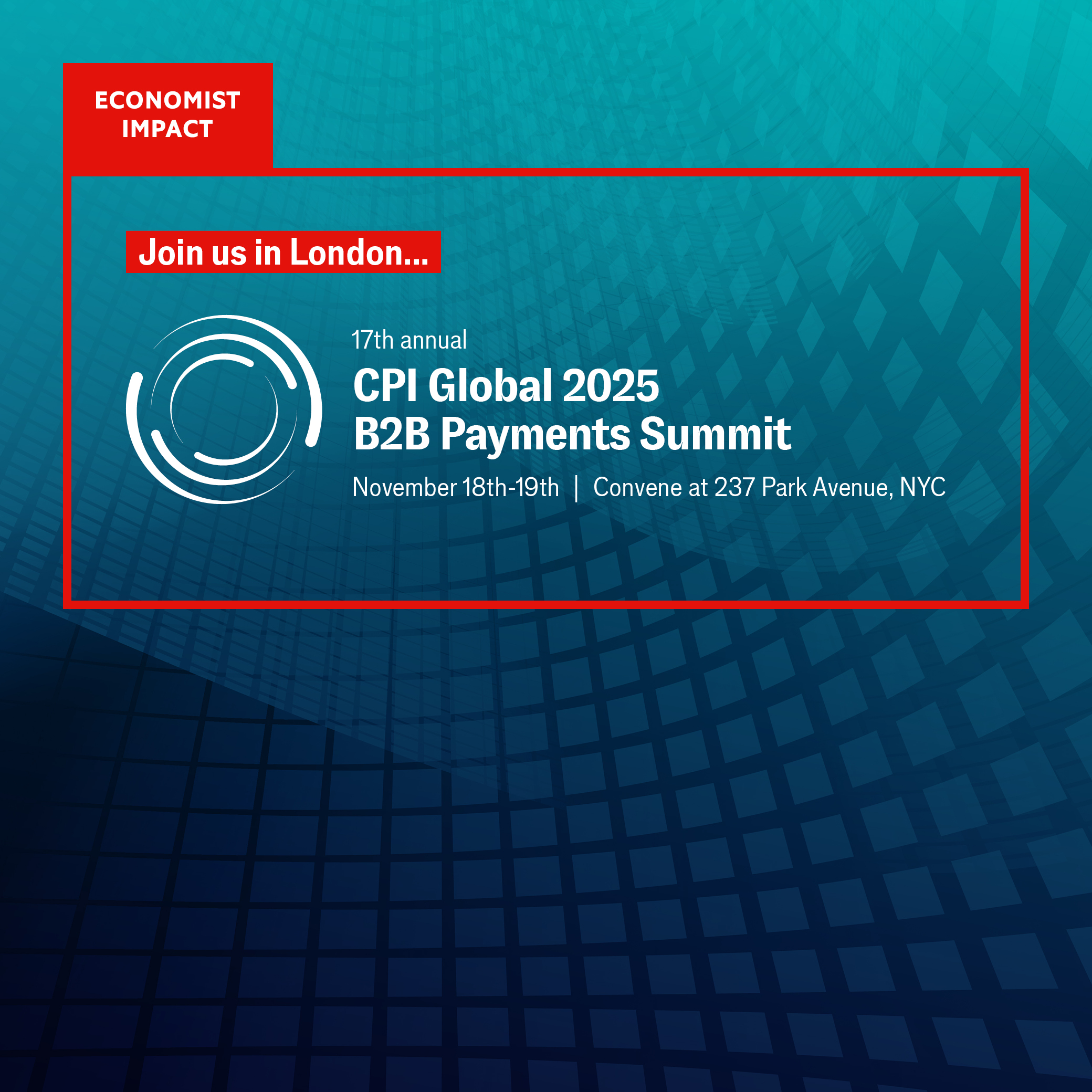 ECONOMIST IMPACT

Join us in London...

17th annual

CPI Global 2025
B2B Payments Summit

November 18th-19th | Convene at 237 Park Avenue, NYC